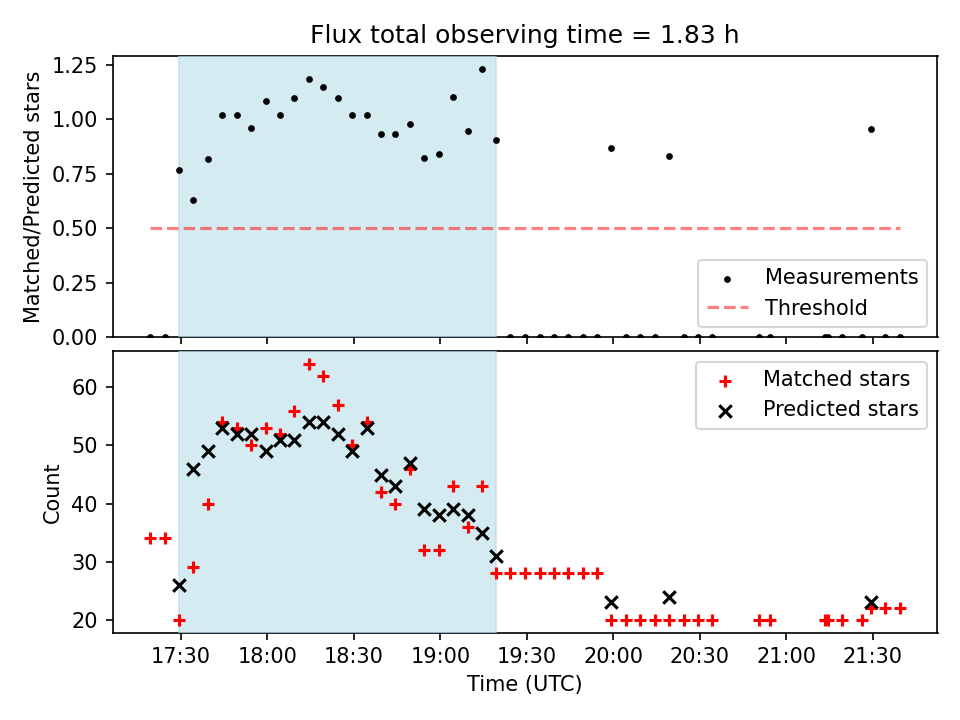 Flux total observing time = 1.83 h

Matched/Predicted stars

1.25
1.00
0.75
0.50
0.25
0.00

Measurements
Threshold

Count

60
50
40
30
20

Matched stars
Predicted stars

17:30
18:00
18:30
19:00
19:30
20:00
20:30
21:00
21:30

Time (UTC)